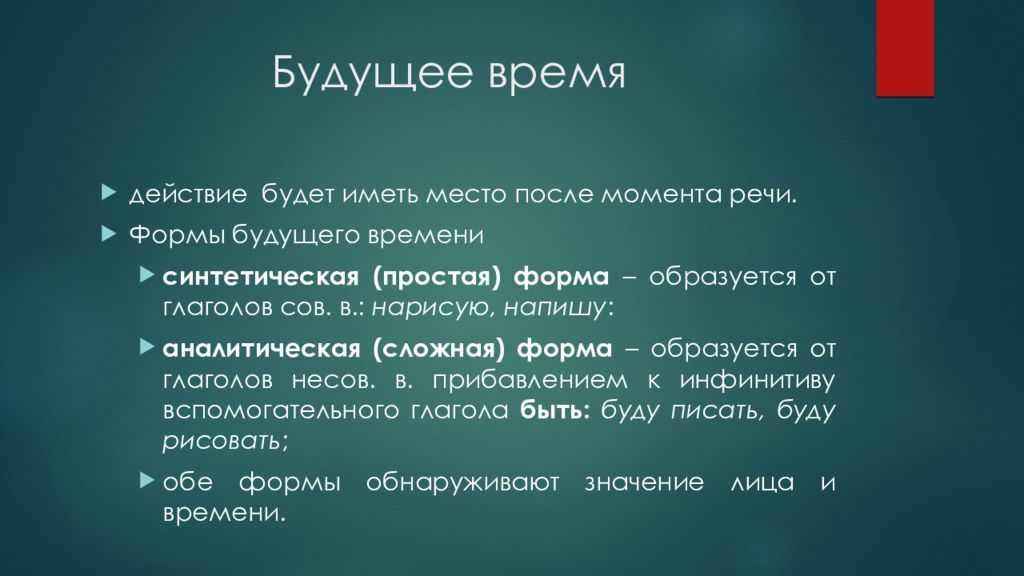 Будущее время

действие будет иметь место после момента речи.

Формы будущего времени

синтетическая (простая) форма – образуется от глаголов сов. в.: нарисую, напишу:

аналитическая (сложная) форма – образуется от глаголов несов. в. прибавлением к инфинитиву вспомогательного глагола быть: буду писать, буду рисовать;

обе формы обнаруживают значение лица и времени.